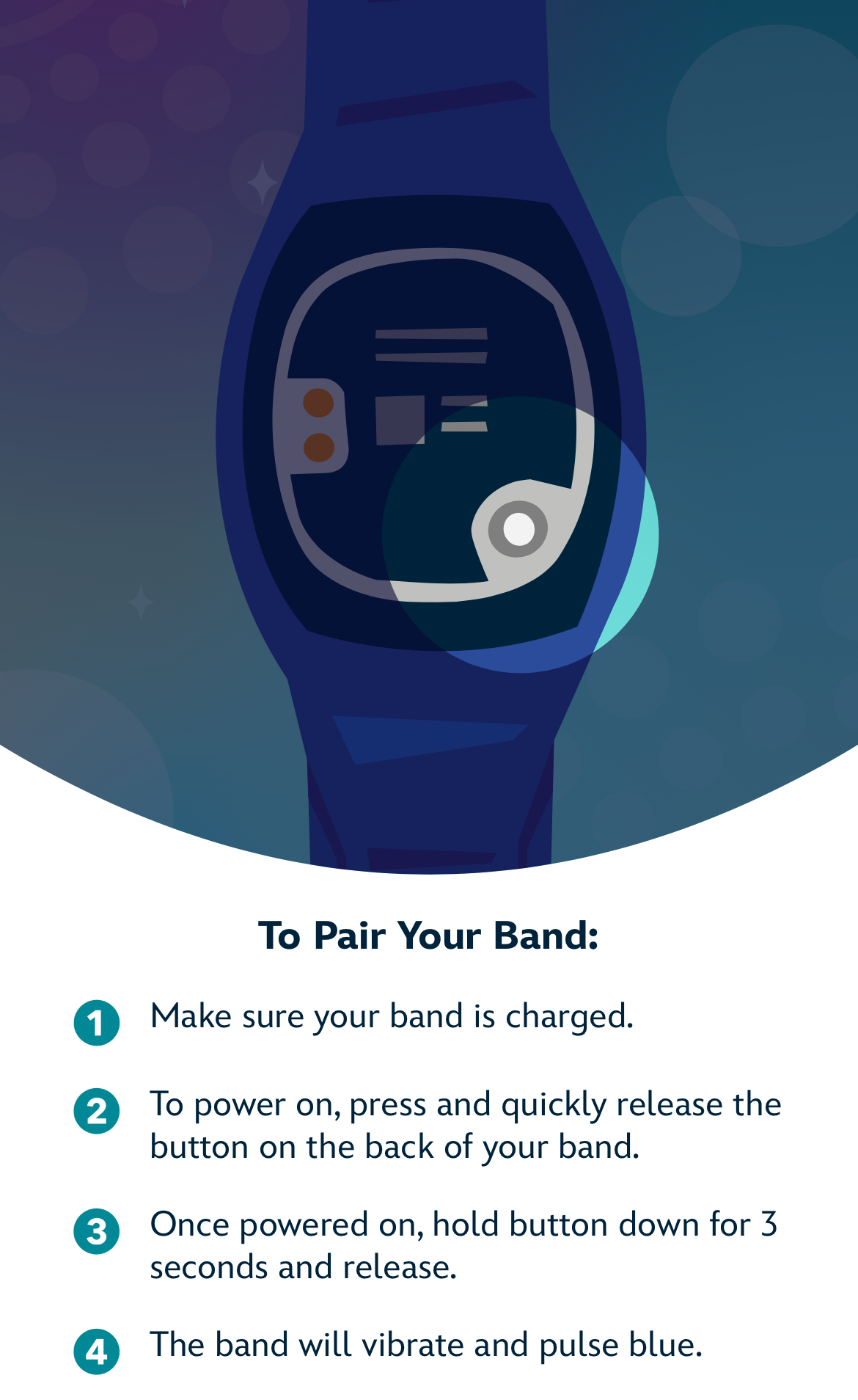 To Pair Your Band:

1 Make sure your band is charged.

2 To power on, press and quickly release the button on the back of your band.

3 Once powered on, hold button down for 3 seconds and release.

4 The band will vibrate and pulse blue.